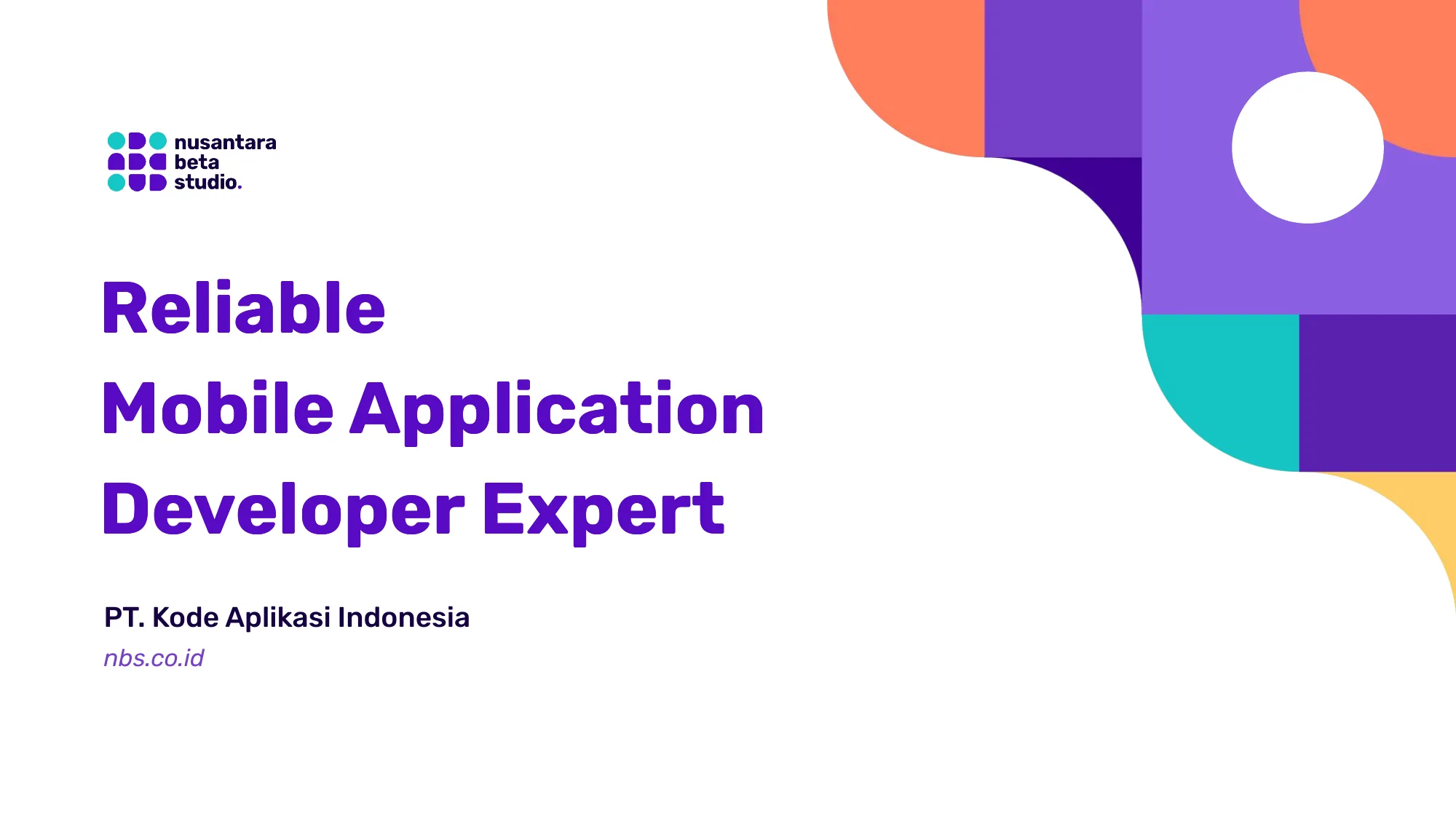 nusantara
beta
studio.

Reliable
Mobile Application
Developer Expert

PT. Kode Aplikasi Indonesia
nbs.co.id